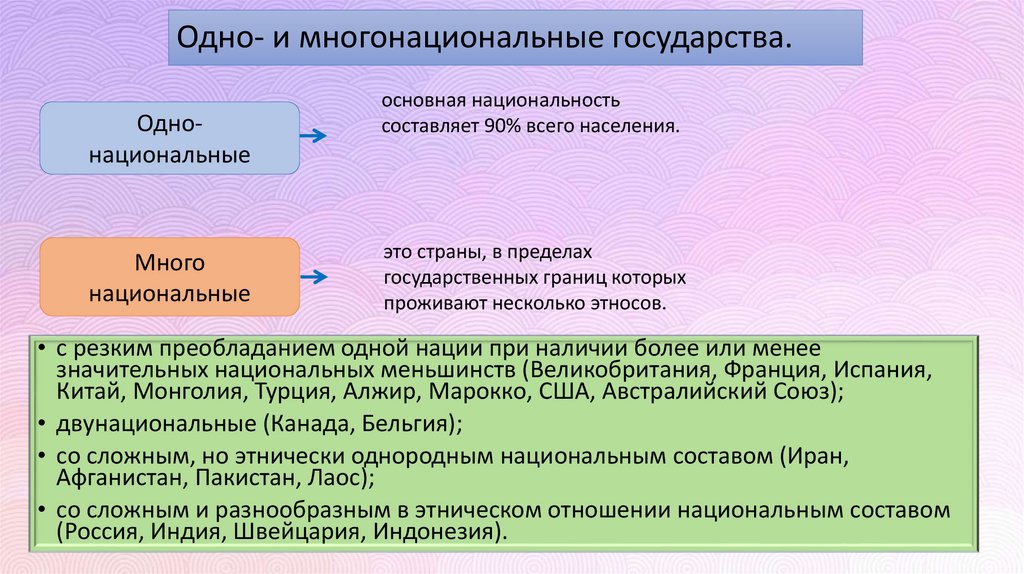 Одно- и многонациональные государства.

Одно-национальные

основная национальность составляет 90% всего населения.

Много национальные

это страны, в пределах государственных границ которых проживают несколько этносов.

• с резким преобладанием одной нации при наличии более или менее значительных национальных меньшинств (Великобритания, Франция, Испания, Китай, Монголия, Турция, Алжир, Марокко, США, Австралийский Союз);
• двунациональные (Канада, Бельгия);
• со сложным, но этнически однородным национальным составом (Иран, Афганистан, Пакистан, Лаос);
• со сложным и разнообразным в этническом отношении национальным составом (Россия, Индия, Швейцария, Индонезия).